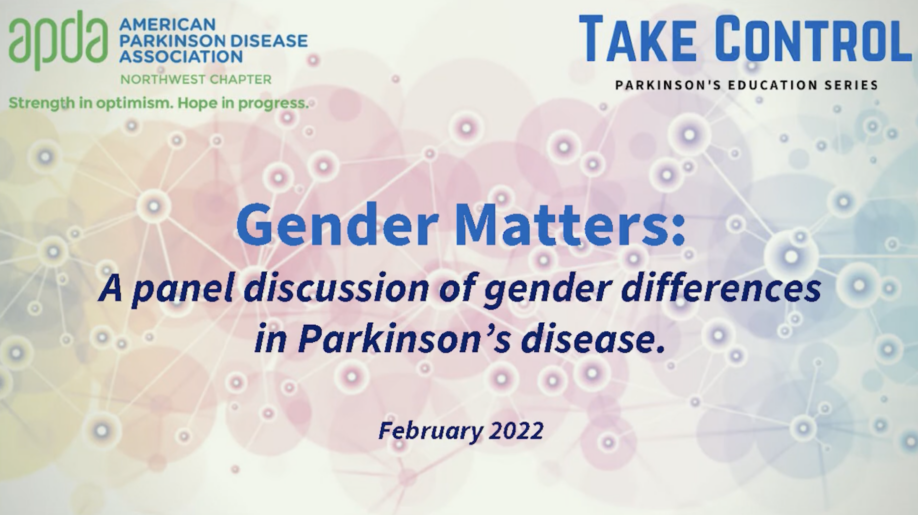 apda AMERICAN PARKINSON DISEASE ASSOCIATION
NORTHWEST CHAPTER
Strength in optimism. Hope in progress.

TAKE CONTROL
PARKINSON'S EDUCATION SERIES

Gender Matters:
A panel discussion of gender differences in Parkinson's disease.

February 2022